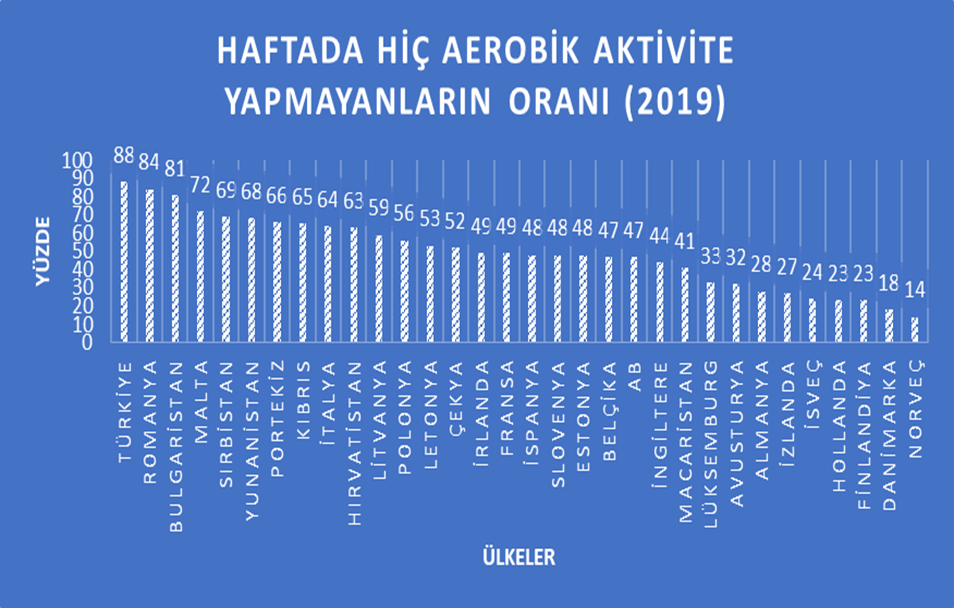 HAFTADA HİÇ AEROBİK AKTİVİTE YAPMAYANLARIN ORANI (2019)

YÜZDE

100
90
80
70
60
50
40
30
20
10
0

88 84 81 72 69 68 66 65 64 63 59 56 53 52 49 49 48 48 48 47 47 44 41 33 32 28 27 24 23 23 18 14

TÜRKİYE
ROMANYA
BULGARİSTAN
MALTA
SIRBİSTAN
YUNANİSTAN
PORTEKİZ
KIBRIS
İTALYA
HIRVATİSTAN
LİTVANYA
POLONYA
LETONYA
ÇEKYA
İRLANDA
FRANSA
İSPANYA
SLOVENYA
ESTONYA
BELÇİKA
AB
İNGİLTERE
MACARİSTAN
LÜKSEMBURG
AVUSTURYA
ALMANYA
İZLANDA
İSVEÇ
HOLLANDA
FİNLANDİYA
DANİMARKA
NORVEÇ

ÜLKELER